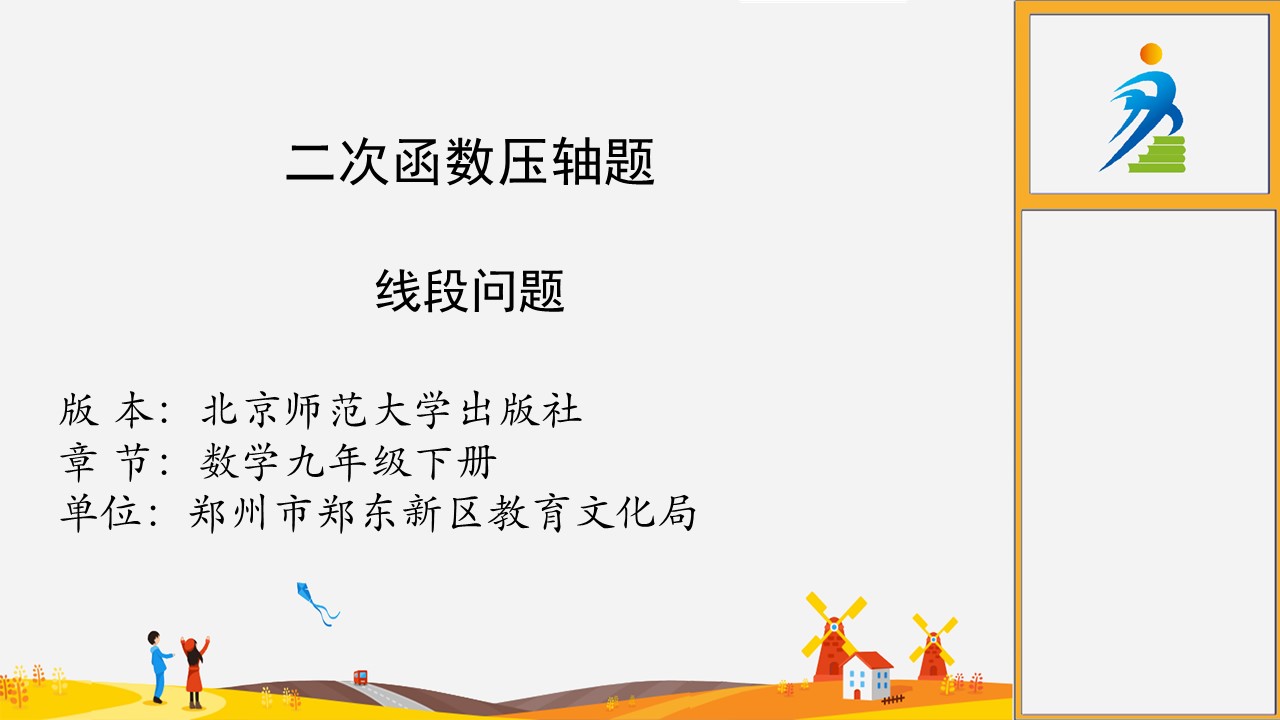 二次函数压轴题

线段问题

版 本：北京师范大学出版社
章 节：数学九年级下册
单位：郑州市郑东新区教育文化局